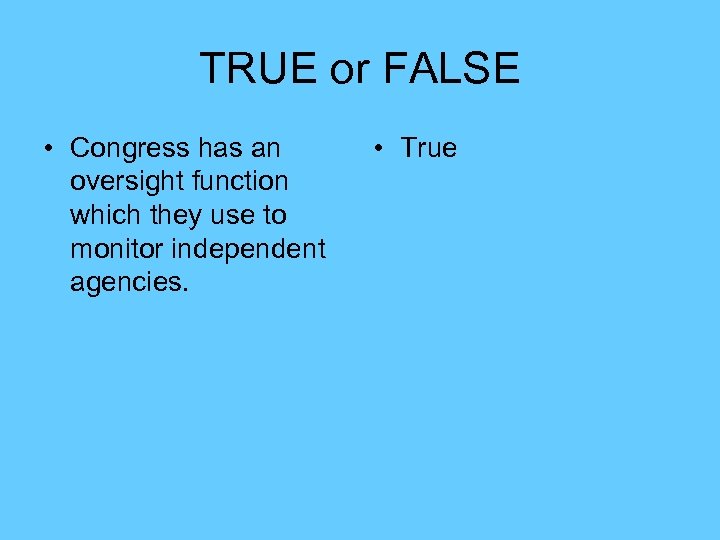 TRUE or FALSE

• Congress has an oversight function which they use to monitor independent agencies.

• True